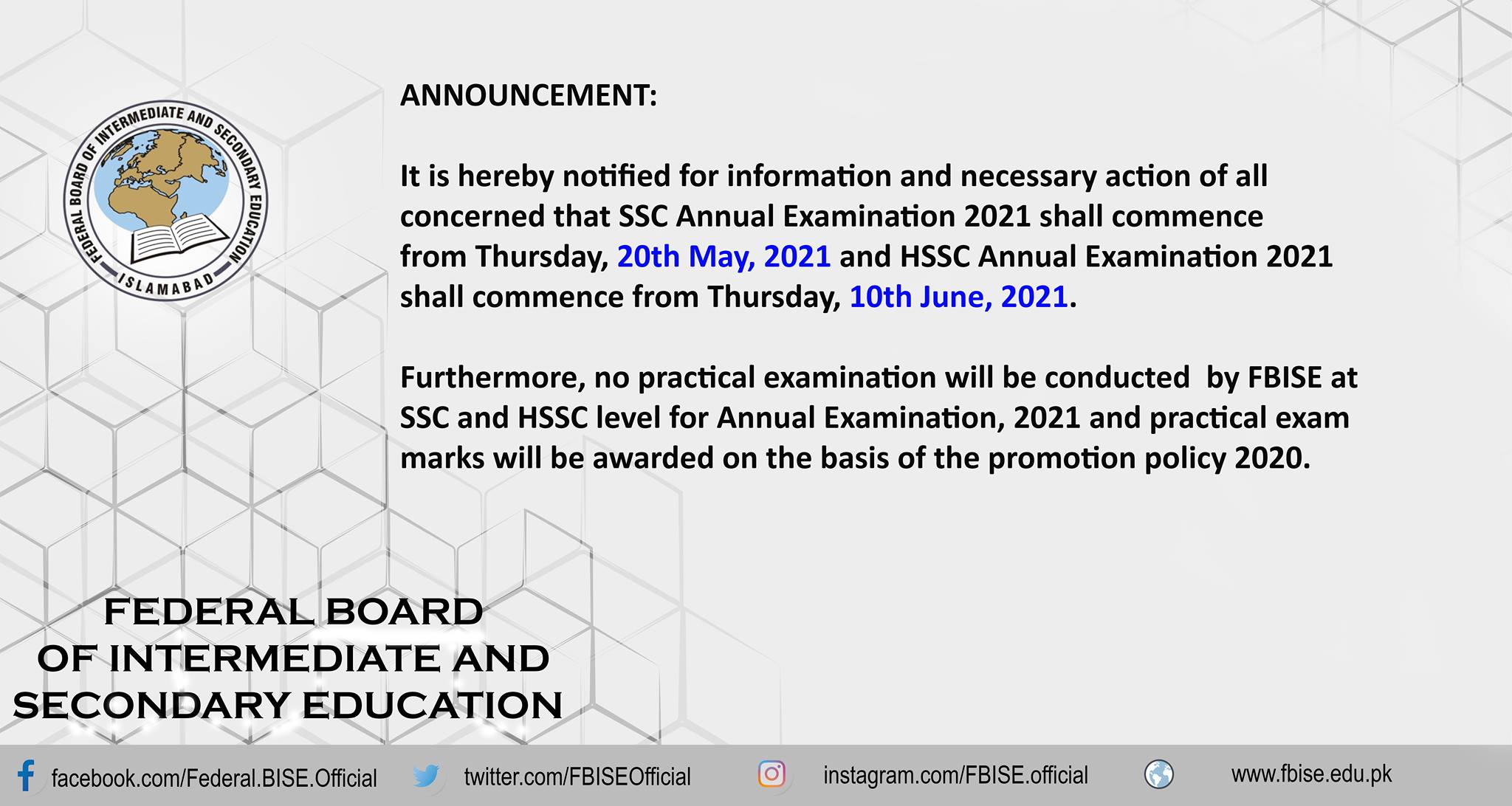 FEDERAL BOARD OF INTERMEDIATE AND SECONDARY EDUCATION
ISLAMABAD

ANNOUNCEMENT:

It is hereby notified for information and necessary action of all concerned that SSC Annual Examination 2021 shall commence from Thursday, 20th May, 2021 and HSSC Annual Examination 2021 shall commence from Thursday, 10th June, 2021.

Furthermore, no practical examination will be conducted by FBISE at SSC and HSSC level for Annual Examination, 2021 and practical exam marks will be awarded on the basis of the promotion policy 2020.

FEDERAL BOARD
OF INTERMEDIATE AND
SECONDARY EDUCATION

facebook.com/Federal.BISE.Official
twitter.com/FBISEOfficial
instagram.com/FBISE.official
www.fbise.edu.pk